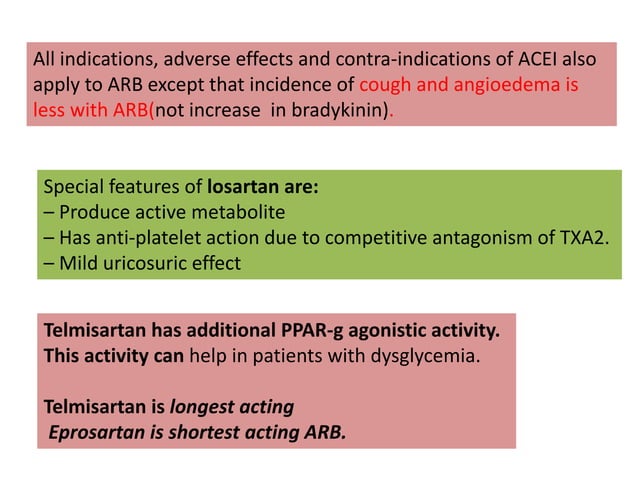 All indications, adverse effects and contra-indications of ACEI also apply to ARB except that incidence of cough and angioedema is less with ARB(not increase in bradykinin).

Special features of losartan are:
– Produce active metabolite
– Has anti-platelet action due to competitive antagonism of TXA2.
– Mild uricosuric effect

Telmisartan has additional PPAR-g agonistic activity.
This activity can help in patients with dysglycemia.

Telmisartan is longest acting
Eprosartan is shortest acting ARB.